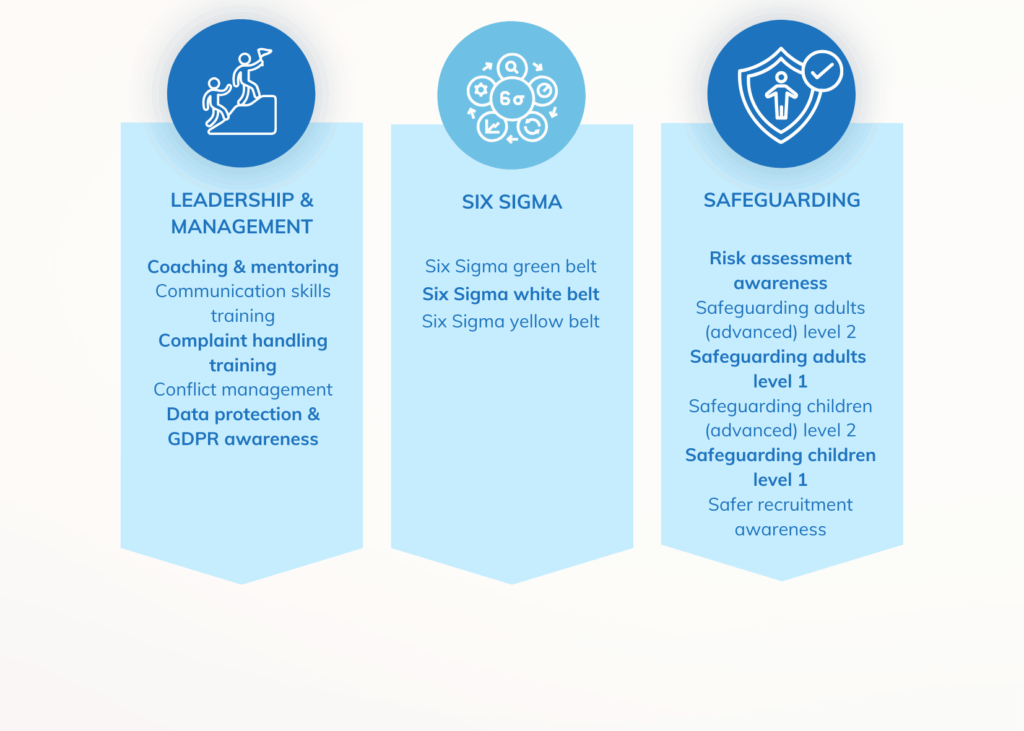 LEADERSHIP & MANAGEMENT

Coaching & mentoring
Communication skills training
Complaint handling training
Conflict management
Data protection & GDPR awareness

$6\sigma$

SIX SIGMA

Six Sigma green belt
Six Sigma white belt
Six Sigma yellow belt

SAFEGUARDING

Risk assessment awareness
Safeguarding adults (advanced) level 2
Safeguarding adults level 1
Safeguarding children (advanced) level 2
Safeguarding children level 1
Safer recruitment awareness